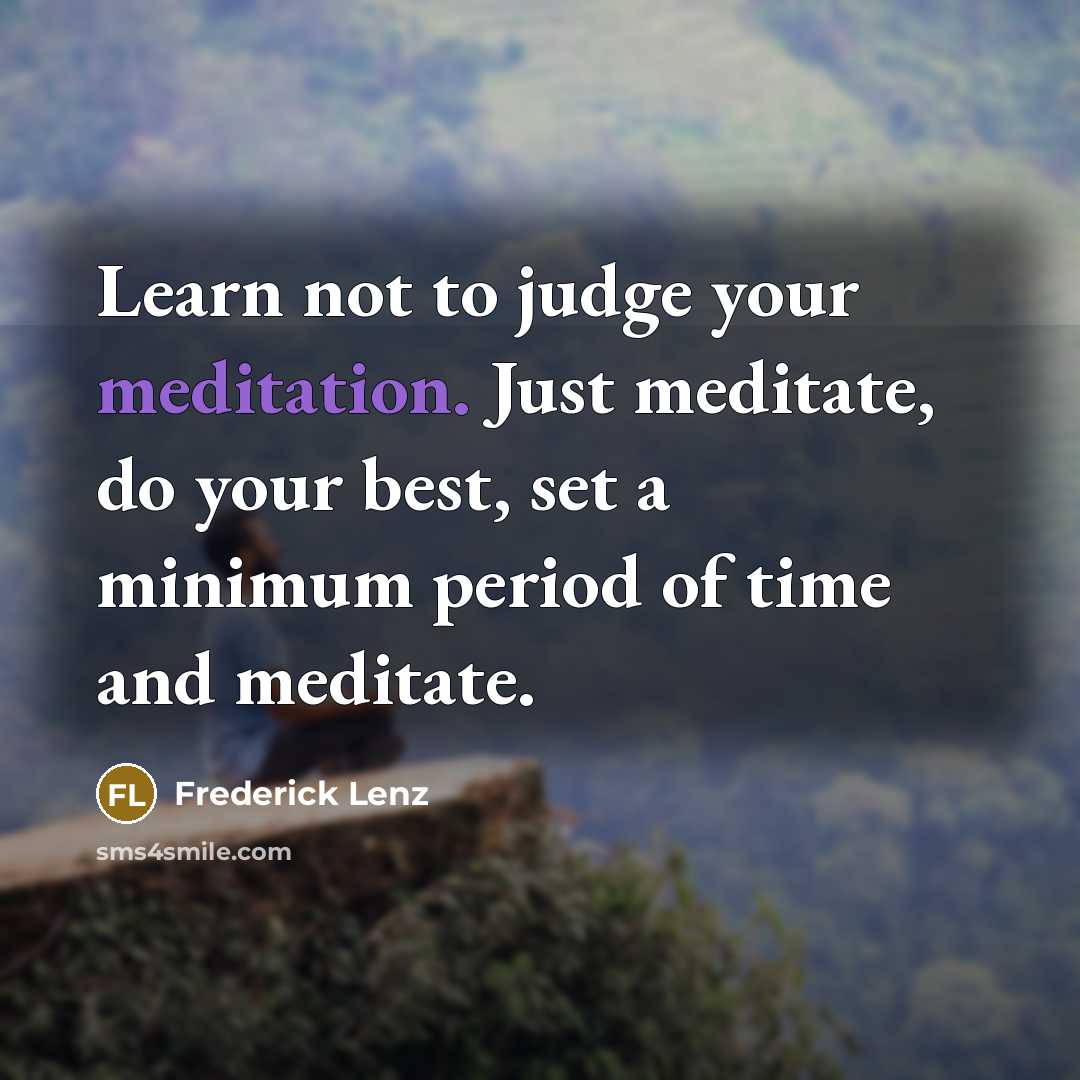 Learn not to judge your meditation. Just meditate, do your best, set a minimum period of time and meditate.

FL Frederick Lenz

sms4smile.com